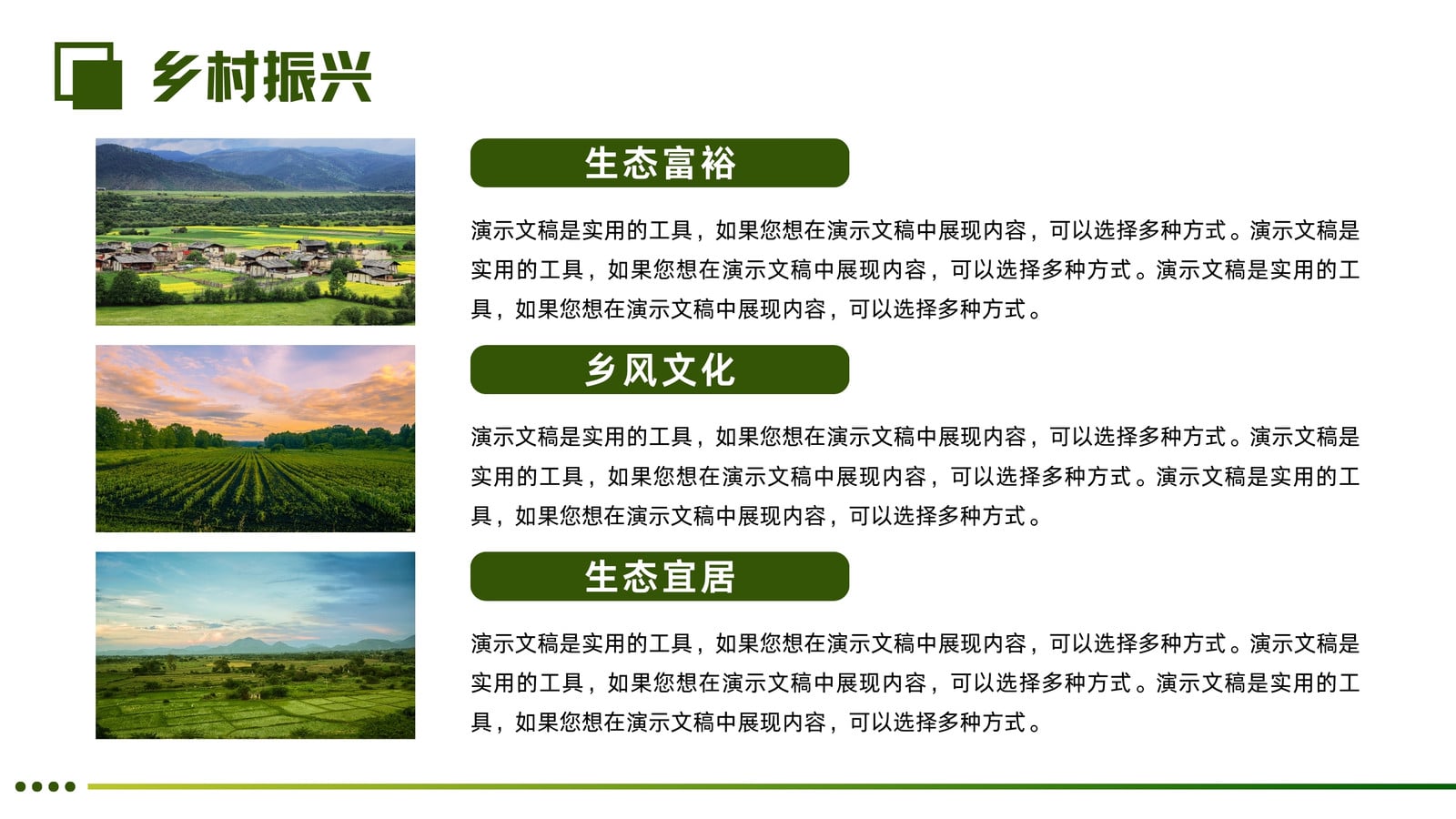 乡村振兴

生态富裕

演示文稿是实用的工具，如果您想在演示文稿中展现内容，可以选择多种方式。演示文稿是实用的工具，如果您想在演示文稿中展现内容，可以选择多种方式。演示文稿是实用的工具，如果您想在演示文稿中展现内容，可以选择多种方式。

乡风文化

演示文稿是实用的工具，如果您想在演示文稿中展现内容，可以选择多种方式。演示文稿是实用的工具，如果您想在演示文稿中展现内容，可以选择多种方式。演示文稿是实用的工具，如果您想在演示文稿中展现内容，可以选择多种方式。

生态宜居

演示文稿是实用的工具，如果您想在演示文稿中展现内容，可以选择多种方式。演示文稿是实用的工具，如果您想在演示文稿中展现内容，可以选择多种方式。演示文稿是实用的工具，如果您想在演示文稿中展现内容，可以选择多种方式。